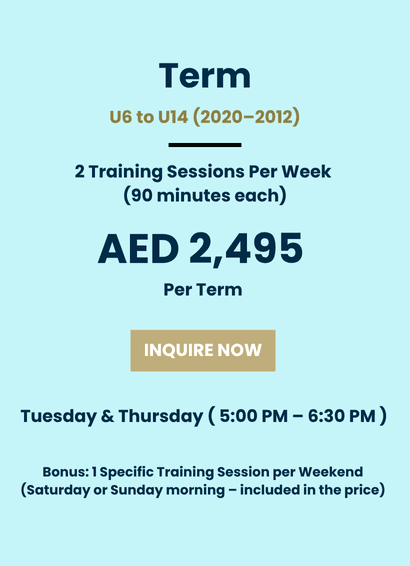 Term

U6 to U14 (2020–2012)

2 Training Sessions Per Week
(90 minutes each)

AED 2,495

Per Term

INQUIRE NOW

Tuesday & Thursday ( 5:00 PM – 6:30 PM )

Bonus: 1 Specific Training Session per Weekend
(Saturday or Sunday morning – included in the price)